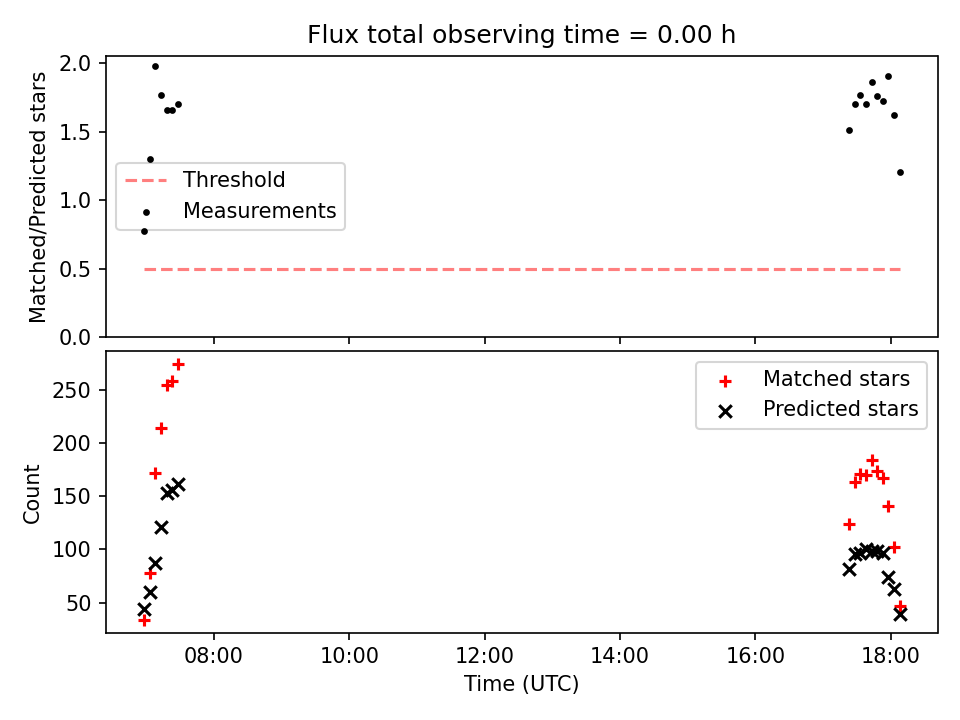 Flux total observing time = 0.00 h

Matched/Predicted stars

2.0
1.5
1.0
0.5
0.0

Threshold
Measurements

Count

250
200
150
100
50

Matched stars
Predicted stars

08:00
10:00
12:00
14:00
16:00
18:00

Time (UTC)